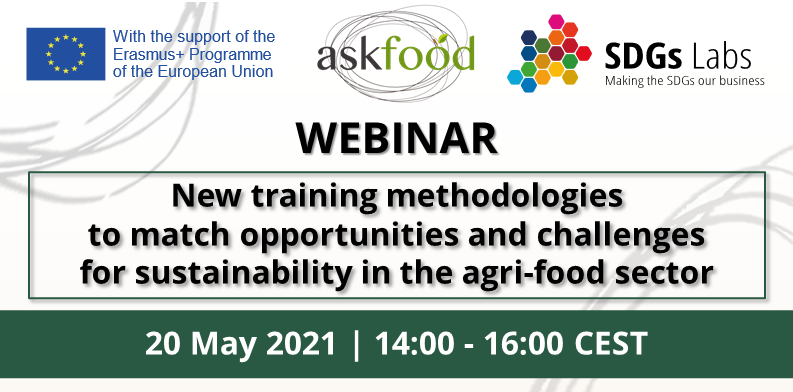 With the support of the Erasmus+ Programme of the European Union

askfood

SDGs Labs
Making the SDGs our business

WEBINAR

New training methodologies to match opportunities and challenges for sustainability in the agri-food sector

20 May 2021 | 14:00 - 16:00 CEST